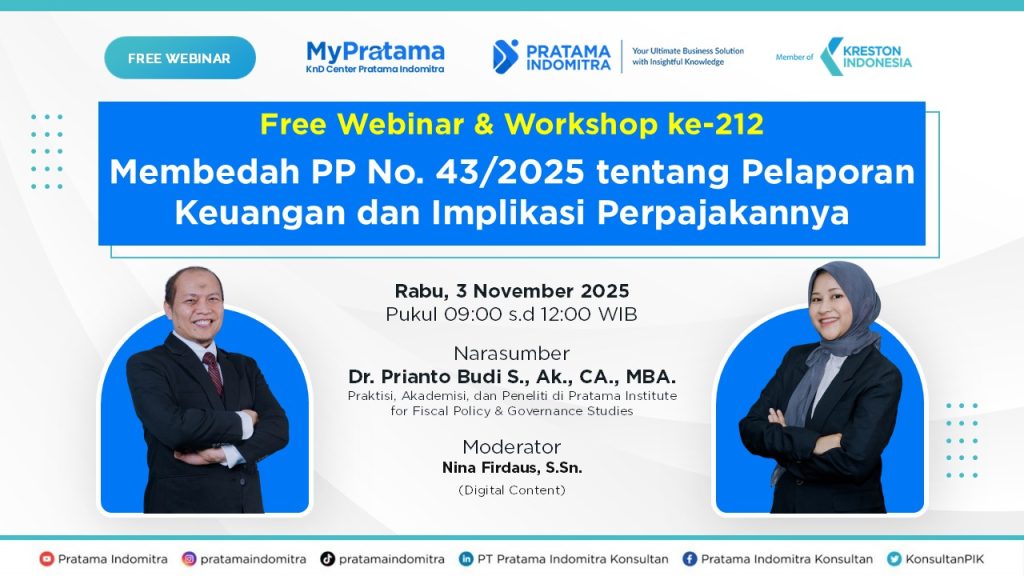 FREE WEBINAR

MyPratama
KnD Center Pratama Indomitra

PRATAMA INDOMITRA
Your Ultimate Business Solution with Insightful Knowledge

Member of KRESTON INDONESIA

Free Webinar & Workshop ke-212
Membedah PP No. 43/2025 tentang Pelaporan Keuangan dan Implikasi Perpajakannya

Rabu, 3 November 2025
Pukul 09:00 s.d 12:00 WIB

Narasumber
Dr. Prianto Budi S., Ak., CA., MBA.
Praktisi, Akademisi, dan Peneliti di Pratama Institute for Fiscal Policy & Governance Studies

Moderator
Nina Firdaus, S.Sn.
(Digital Content)

Pratama Indomitra
pratamaindomitra
pratamaindomitra
PT Pratama Indomitra Konsultan
Pratama Indomitra Konsultan
KonsultanPIK